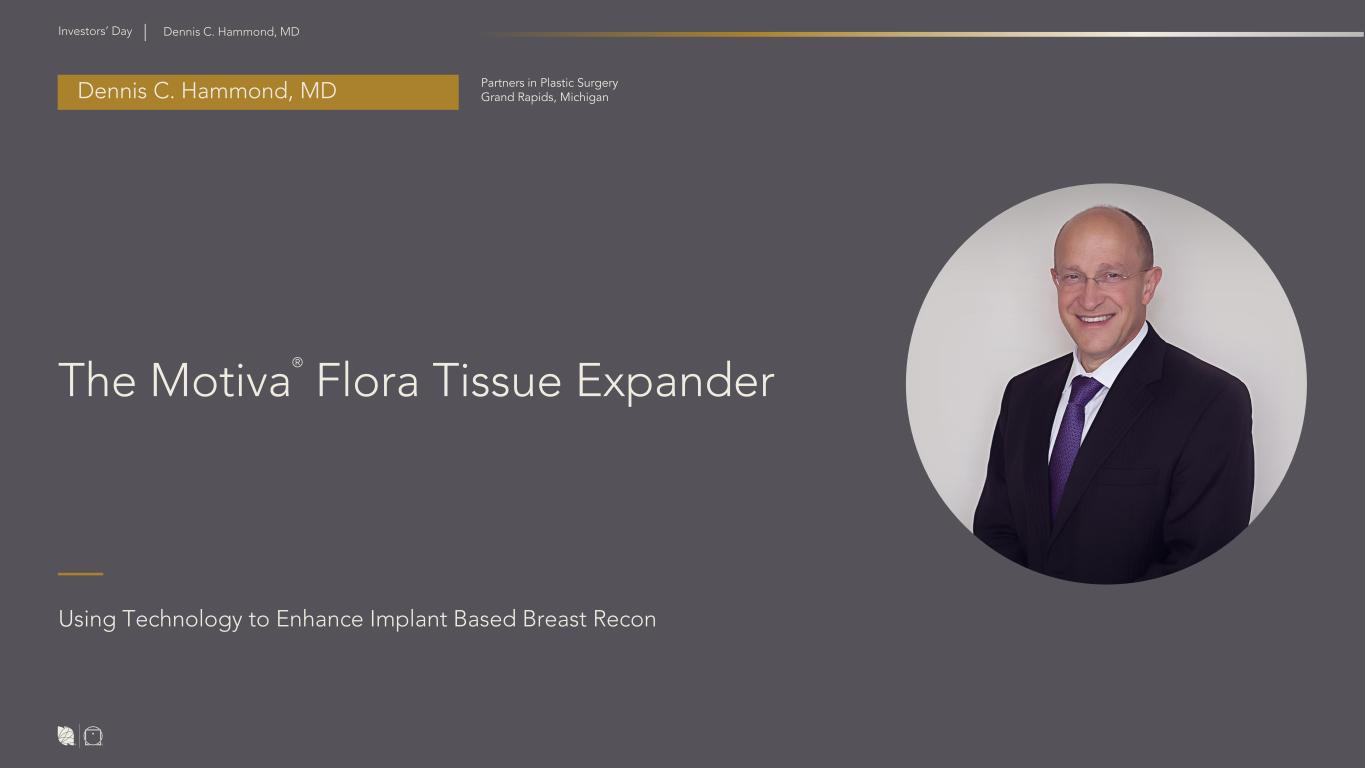 Investors' Day | Dennis C. Hammond, MD

Dennis C. Hammond, MD

Partners in Plastic Surgery
Grand Rapids, Michigan

The Motiva® Flora Tissue Expander

Using Technology to Enhance Implant Based Breast Recon